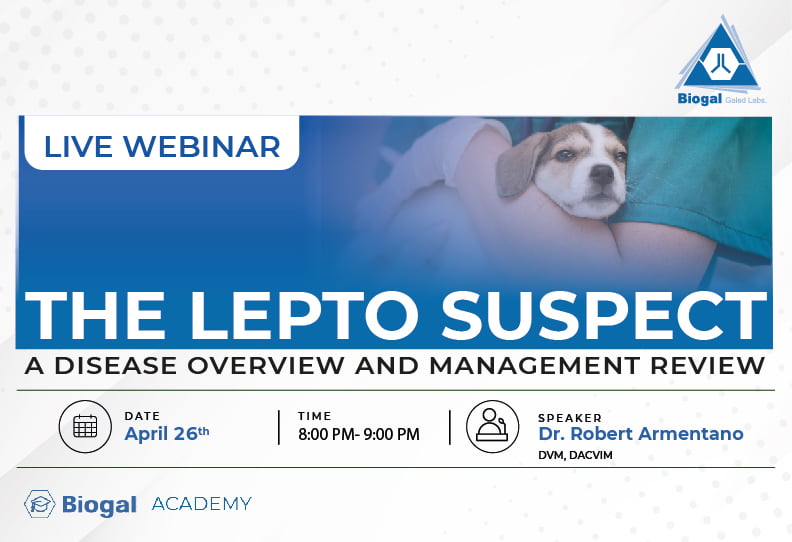 Biogal Galed Labs.

LIVE WEBINAR

THE LEPTO SUSPECT

A DISEASE OVERVIEW AND MANAGEMENT REVIEW

DATE
April 26th

TIME
8:00 PM- 9:00 PM

SPEAKER
Dr. Robert Armentano
DVM, DACVIM

Biogal ACADEMY